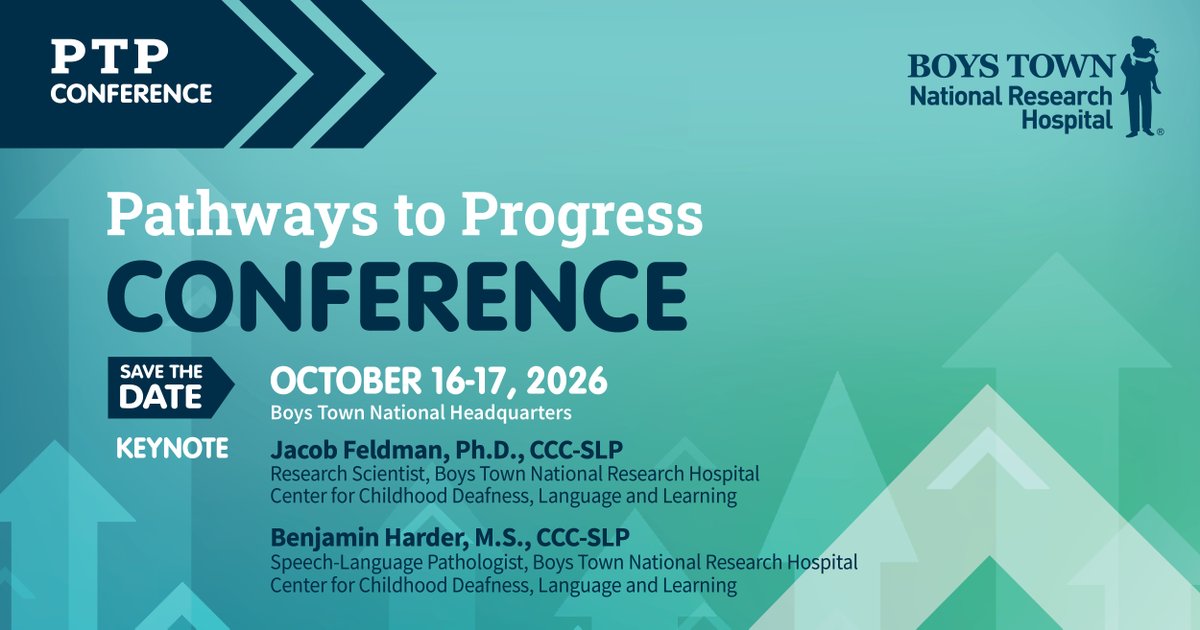 PTP
CONFERENCE

BOYS TOWN
National Research
Hospital

Pathways to Progress
CONFERENCE

SAVE THE
DATE

OCTOBER 16-17, 2026
Boys Town National Headquarters

KEYNOTE

Jacob Feldman, Ph.D., CCC-SLP
Research Scientist, Boys Town National Research Hospital
Center for Childhood Deafness, Language and Learning

Benjamin Harder, M.S., CCC-SLP
Speech-Language Pathologist, Boys Town National Research Hospital
Center for Childhood Deafness, Language and Learning